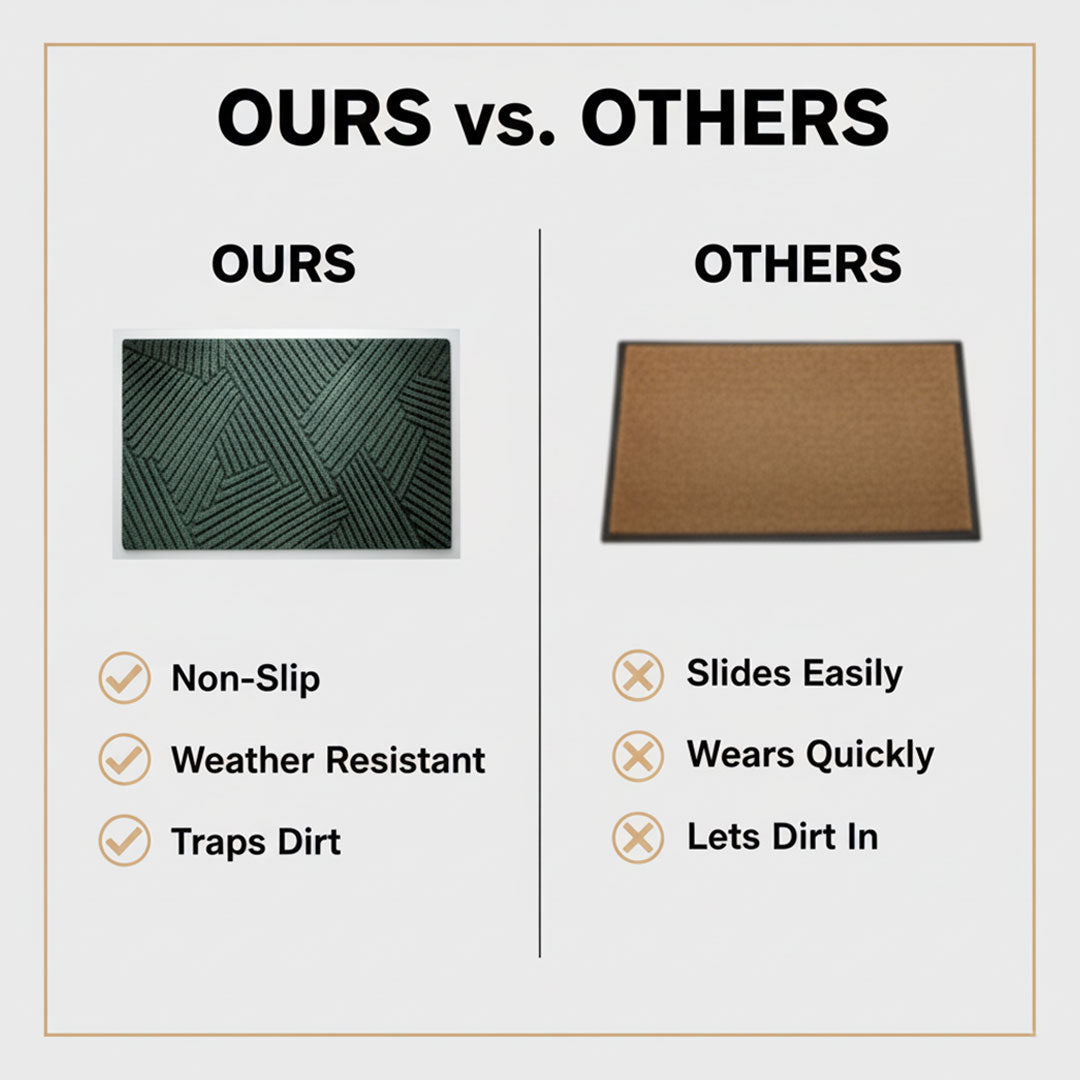 OURS vs. OTHERS

OURS

Non-Slip

Weather Resistant

Traps Dirt

OTHERS

Slides Easily

Wears Quickly

Lets Dirt In